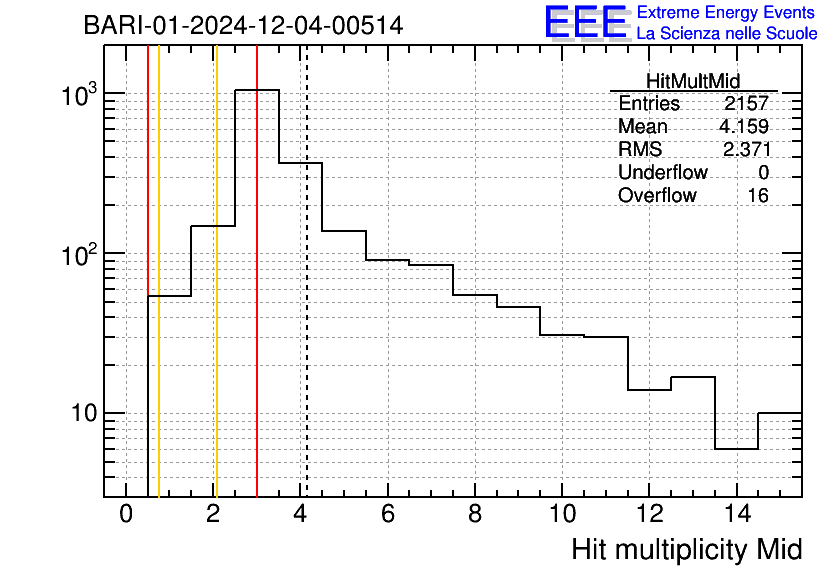 BARI-01-2024-12-04-00514

EEE Extreme Energy Events
La Scienza nelle Scuole

| HitMultMid | |
|---|---|
| Entries | 2157 |
| Mean | 4.159 |
| RMS | 2.371 |
| Underflow | 0 |
| Overflow | 16 |

$10^3$
$10^2$
10

0 2 4 6 8 10 12 14

Hit multiplicity Mid